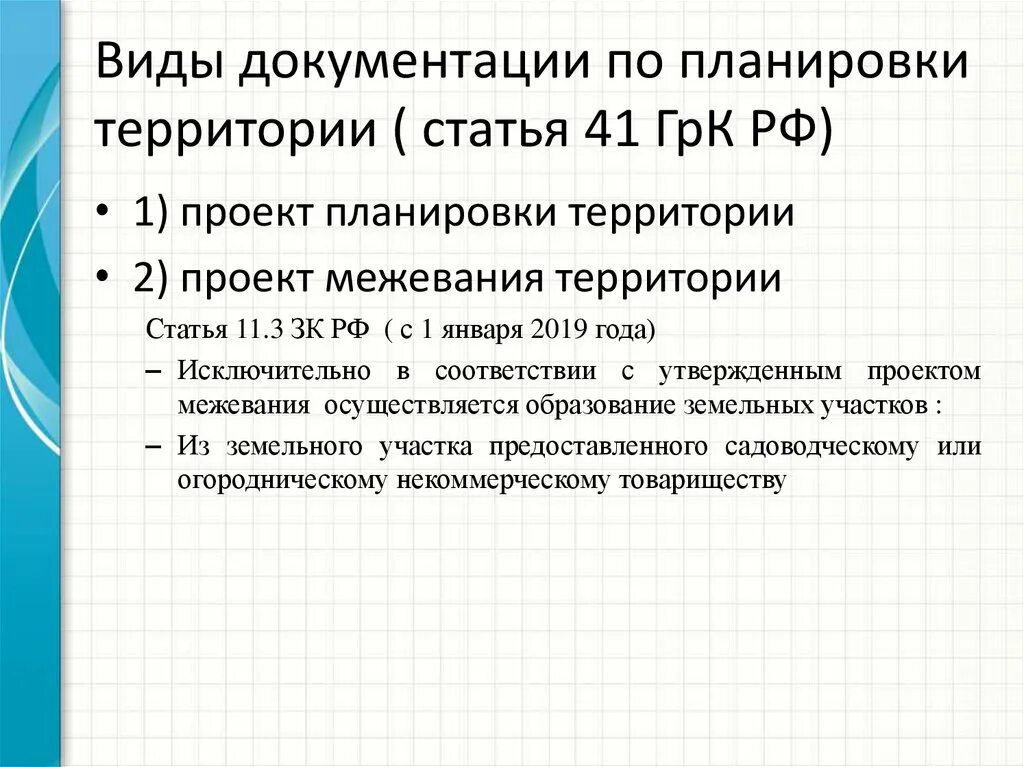 Виды документации по планировки территории ( статья 41 ГрК РФ)

• 1) проект планировки территории

• 2) проект межевания территории

Статья 11.3 ЗК РФ ( с 1 января 2019 года)

– Исключительно в соответствии с утвержденным проектом межевания осуществляется образование земельных участков :

– Из земельного участка предоставленного садоводческому или огородническому некоммерческому товариществу